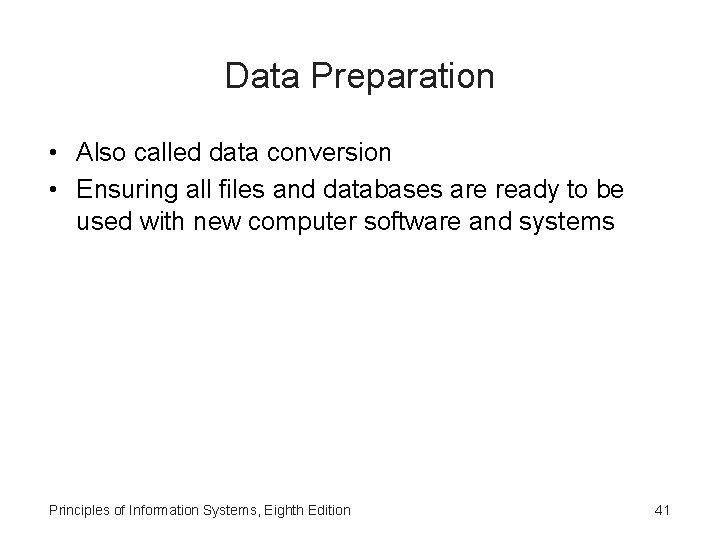 Data Preparation

• Also called data conversion
• Ensuring all files and databases are ready to be used with new computer software and systems

Principles of Information Systems, Eighth Edition

41